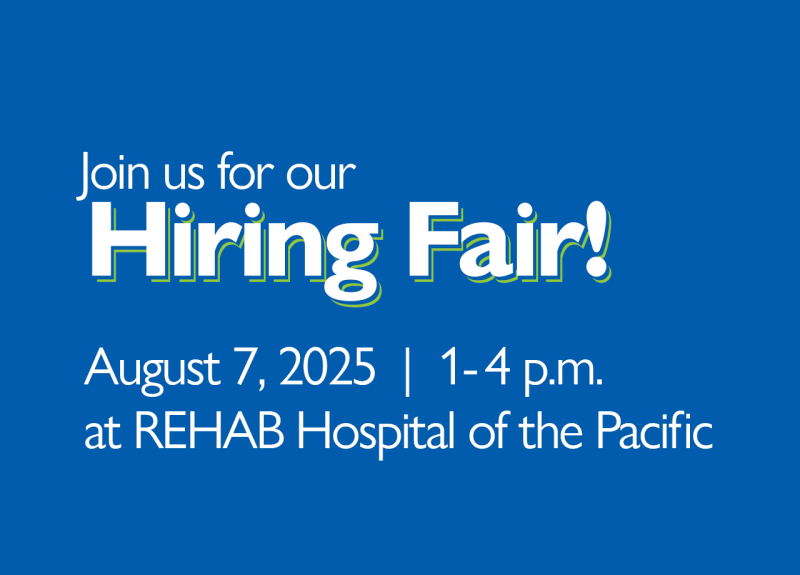 Join us for our
Hiring Fair!

August 7, 2025 | 1-4 p.m.
at REHAB Hospital of the Pacific